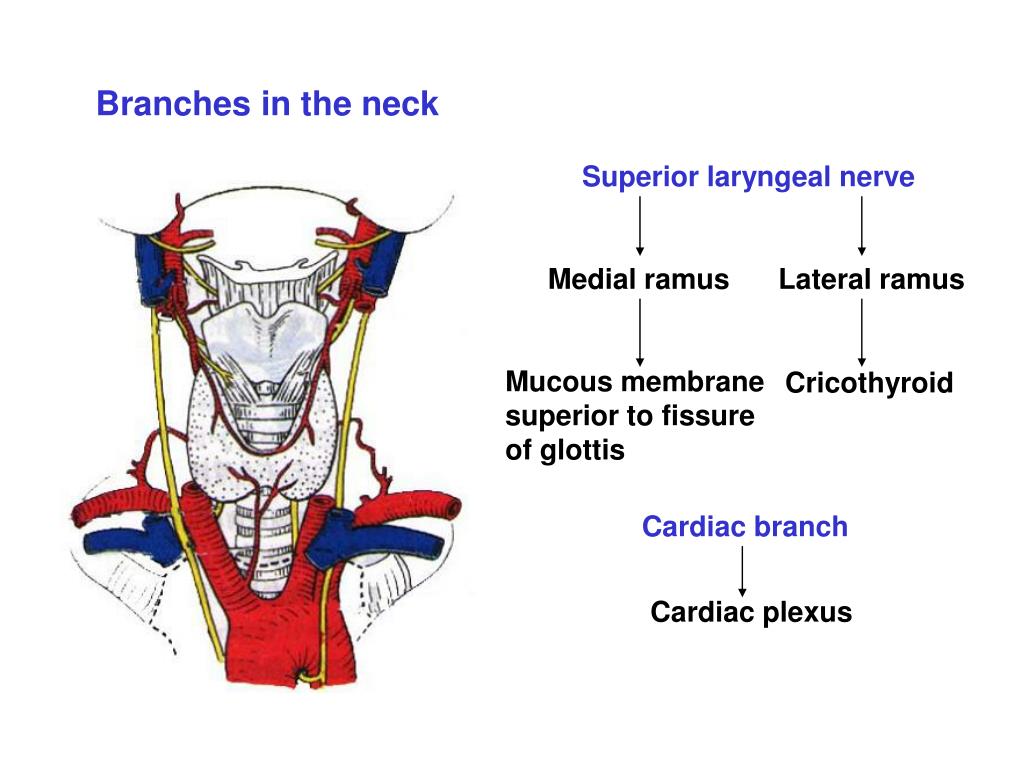 Branches in the neck

Superior laryngeal nerve

Medial ramus

Lateral ramus

Mucous membrane superior to fissure of glottis

Cricothyroid

Cardiac branch

Cardiac plexus